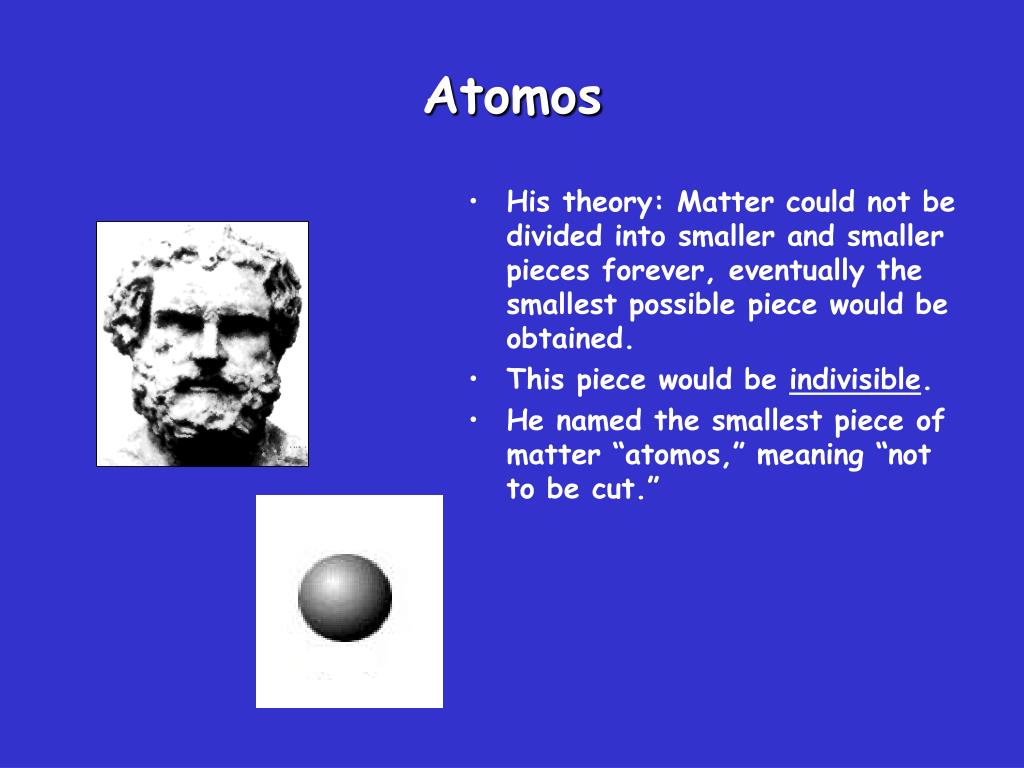 Atomos

• His theory: Matter could not be divided into smaller and smaller pieces forever, eventually the smallest possible piece would be obtained.
• This piece would be indivisible.
• He named the smallest piece of matter “atomos,” meaning “not to be cut.”